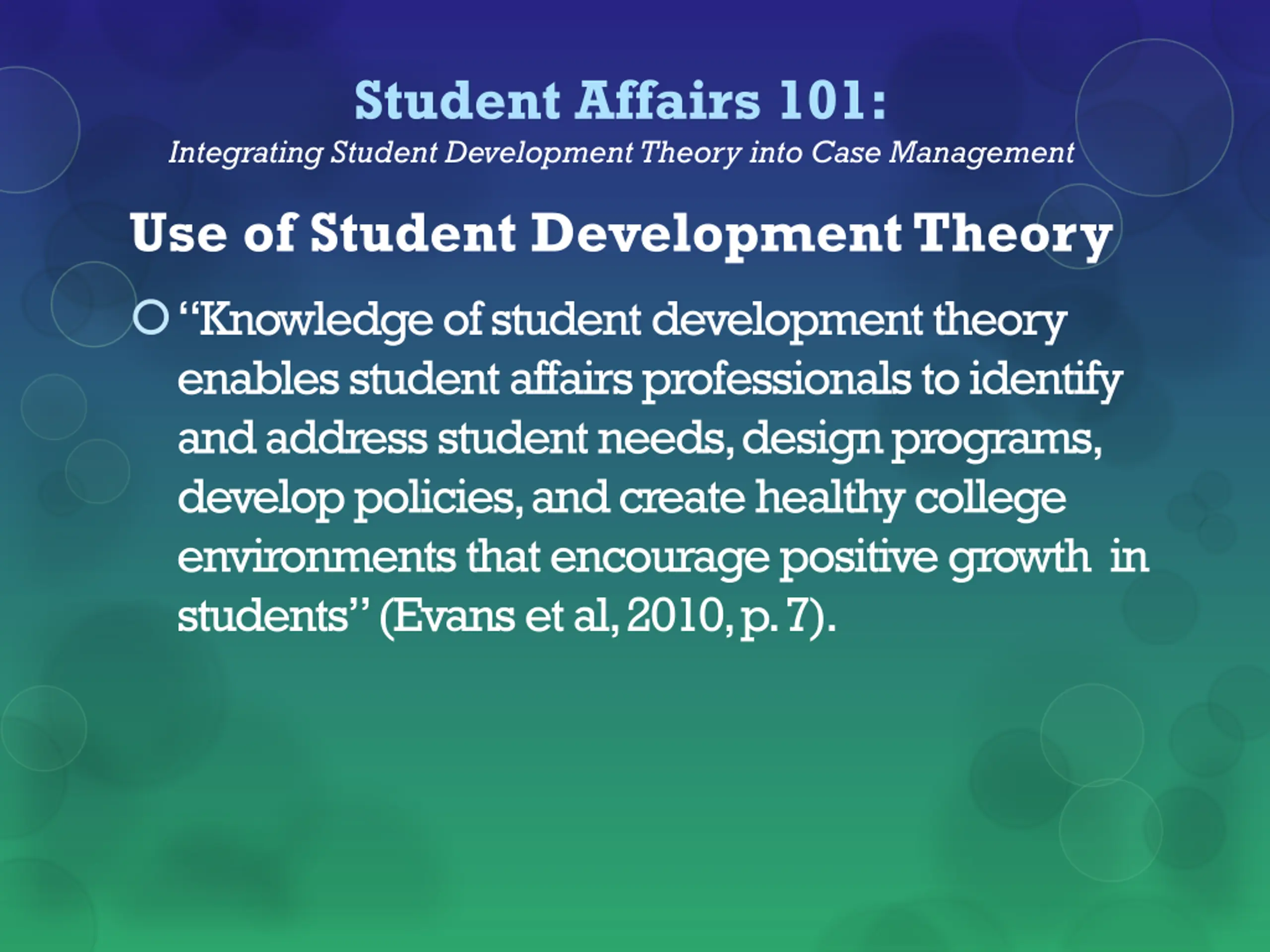 Student Affairs 101:
Integrating Student Development Theory into Case Management

Use of Student Development Theory

“Knowledge of student development theory enables student affairs professionals to identify and address student needs, design programs, develop policies, and create healthy college environments that encourage positive growth in students” (Evans et al, 2010, p. 7).